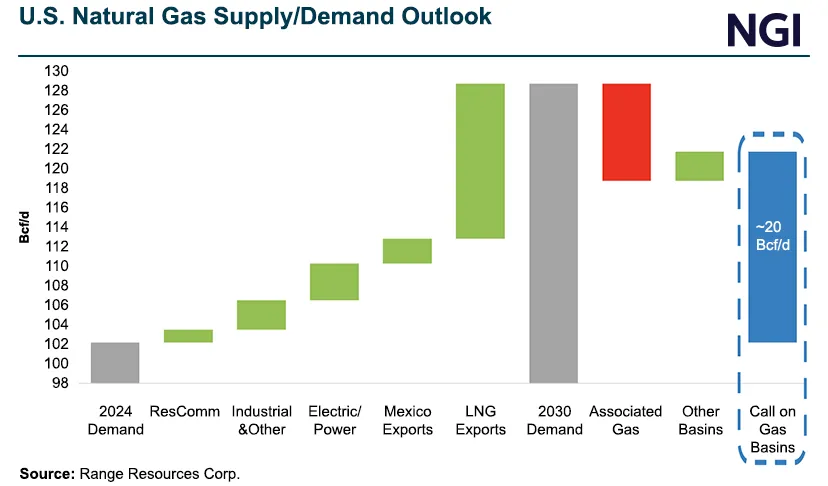 U.S. Natural Gas Supply/Demand Outlook

NGI

Bcf/d

130
128
126
124
122
120
118
116
114
112
110
108
106
104
102
100
98

~20 Bcf/d

2024 Demand
ResComm
Industrial &Other
Electric/ Power
Mexico Exports
LNG Exports
2030 Demand
Associated Gas
Other Basins
Call on Gas Basins

Source: Range Resources Corp.